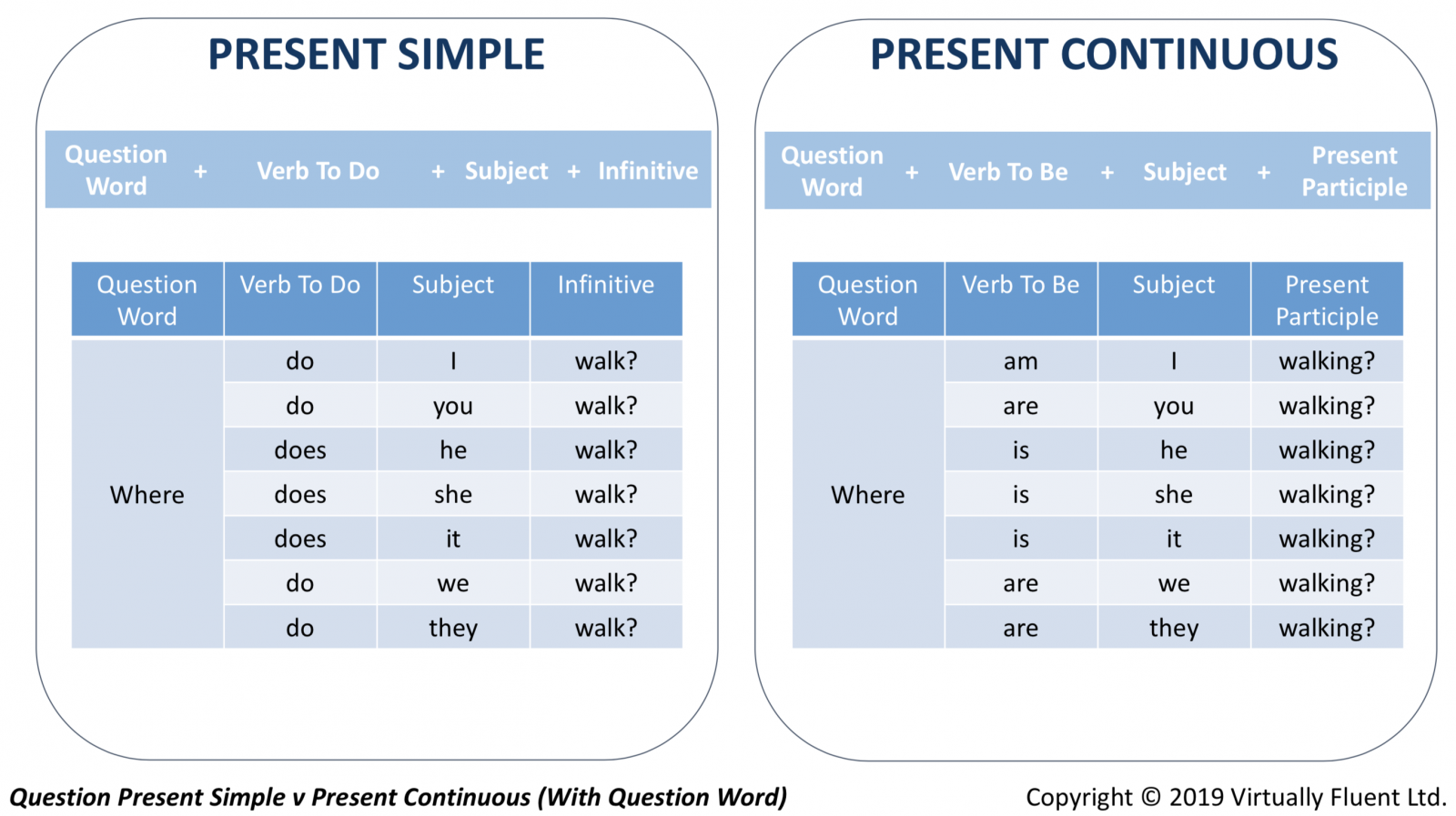 PRESENT SIMPLE

Question Word + Verb To Do + Subject + Infinitive

| Question Word | Verb To Do | Subject | Infinitive |
|---|---|---|---|
| Where | do | I | walk? |
| | do | you | walk? |
| | does | he | walk? |
| | does | she | walk? |
| | does | it | walk? |
| | do | we | walk? |
| | do | they | walk? |

PRESENT CONTINUOUS

Question Word + Verb To Be + Subject + Present Participle

| Question Word | Verb To Be | Subject | Present Participle |
|---|---|---|---|
| Where | am | I | walking? |
| | are | you | walking? |
| | is | he | walking? |
| | is | she | walking? |
| | is | it | walking? |
| | are | we | walking? |
| | are | they | walking? |

Question Present Simple v Present Continuous (With Question Word)

Copyright © 2019 Virtually Fluent Ltd.